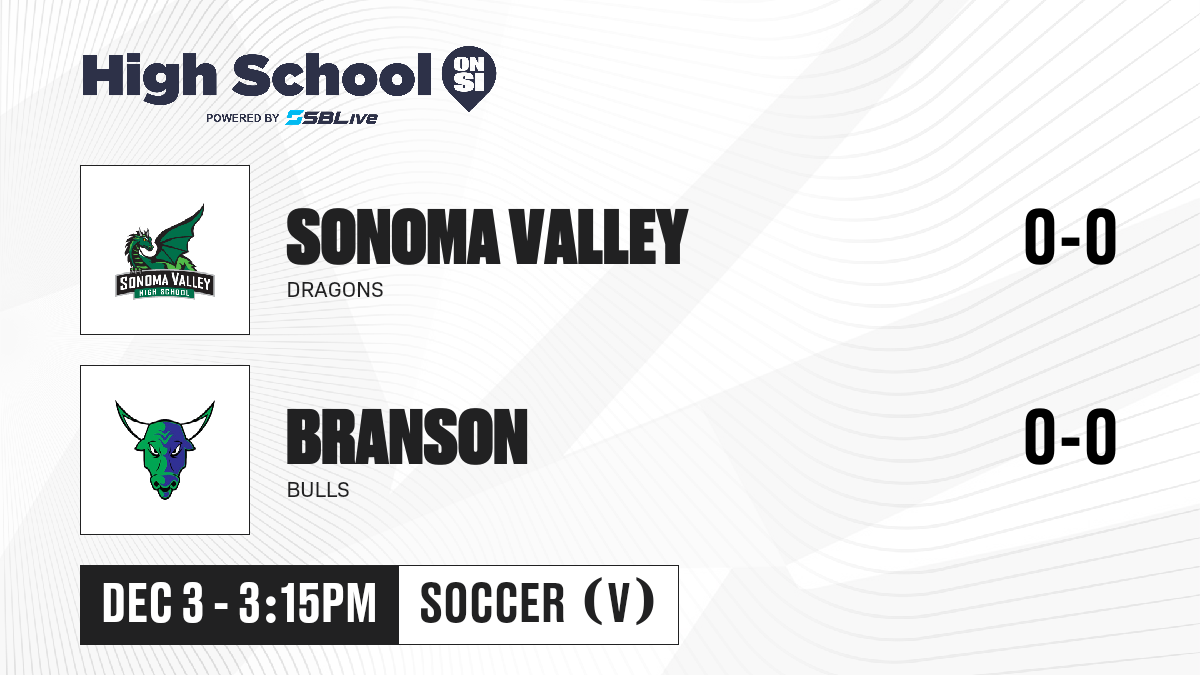 High School ON SI
POWERED BY SBLive

SONOMA VALLEY HIGH SCHOOL

SONOMA VALLEY
DRAGONS
0-0

BRANSON
BULLS
0-0

DEC 3 - 3:15PM
SOCCER (V)